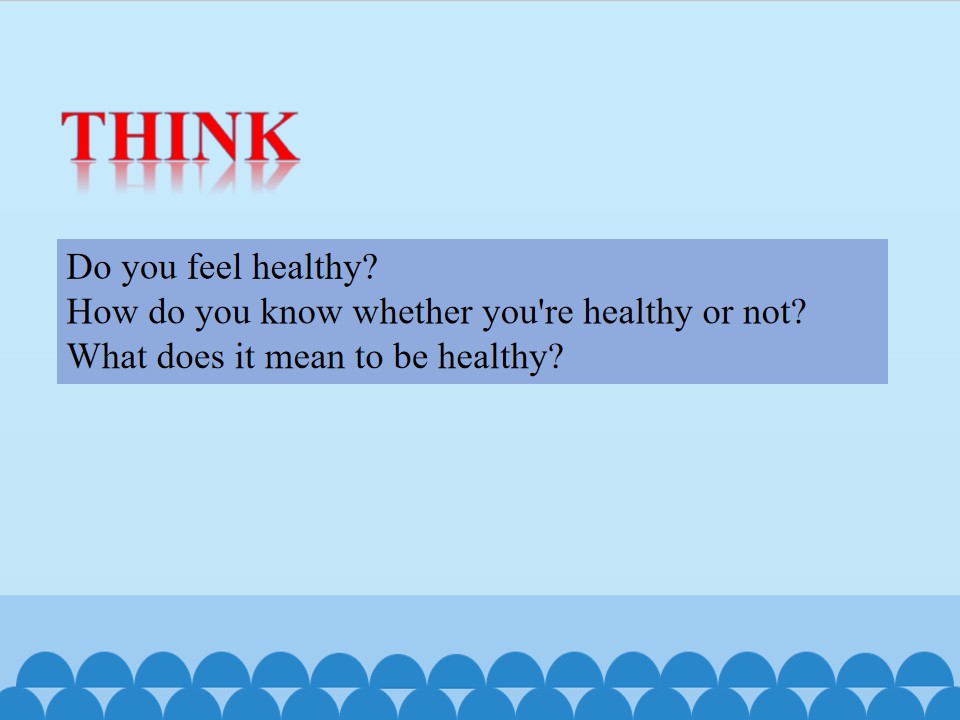 THINK

Do you feel healthy?
How do you know whether you're healthy or not?
What does it mean to be healthy?